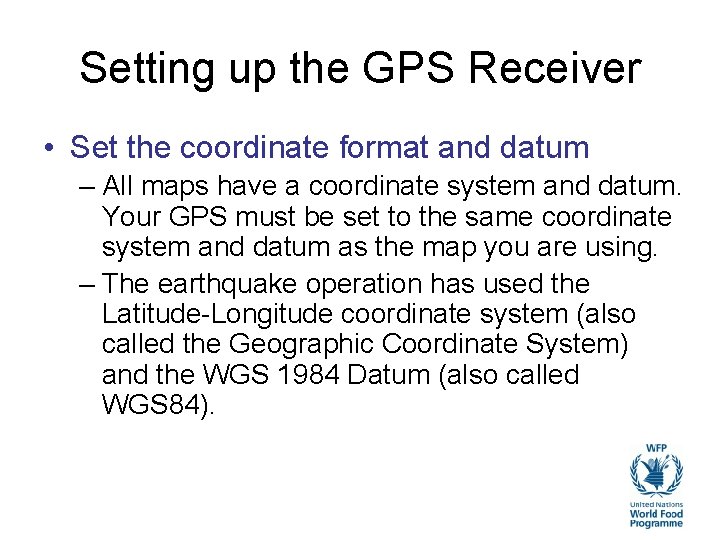 Setting up the GPS Receiver

• Set the coordinate format and datum

– All maps have a coordinate system and datum. Your GPS must be set to the same coordinate system and datum as the map you are using.

– The earthquake operation has used the Latitude-Longitude coordinate system (also called the Geographic Coordinate System) and the WGS 1984 Datum (also called WGS84).

WFP

United Nations
World Food
Programme